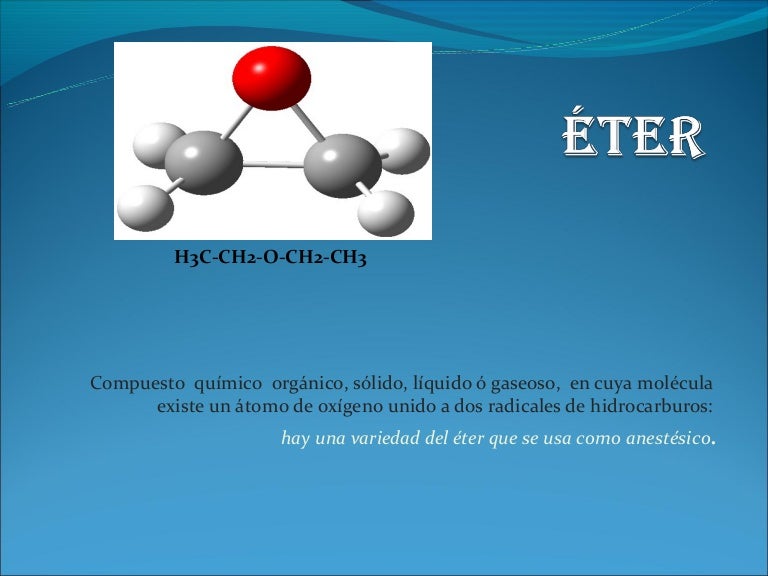 ÉTER

$H_3C-CH_2-O-CH_2-CH_3$

Compuesto químico orgánico, sólido, líquido ó gaseoso, en cuya molécula existe un átomo de oxígeno unido a dos radicales de hidrocarburos: hay una variedad del éter que se usa como anestésico.